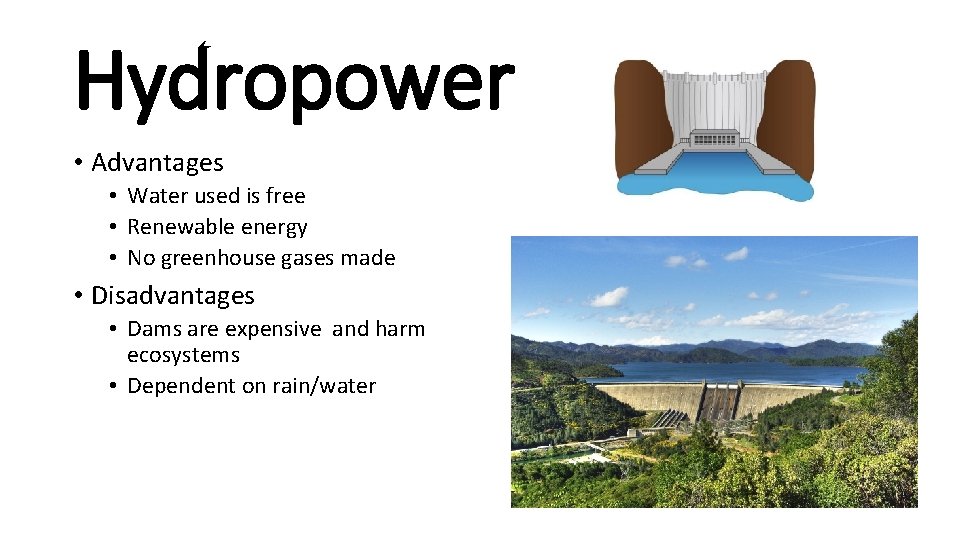 Hydropower

• Advantages
  • Water used is free
  • Renewable energy
  • No greenhouse gases made
• Disadvantages
  • Dams are expensive and harm ecosystems
  • Dependent on rain/water